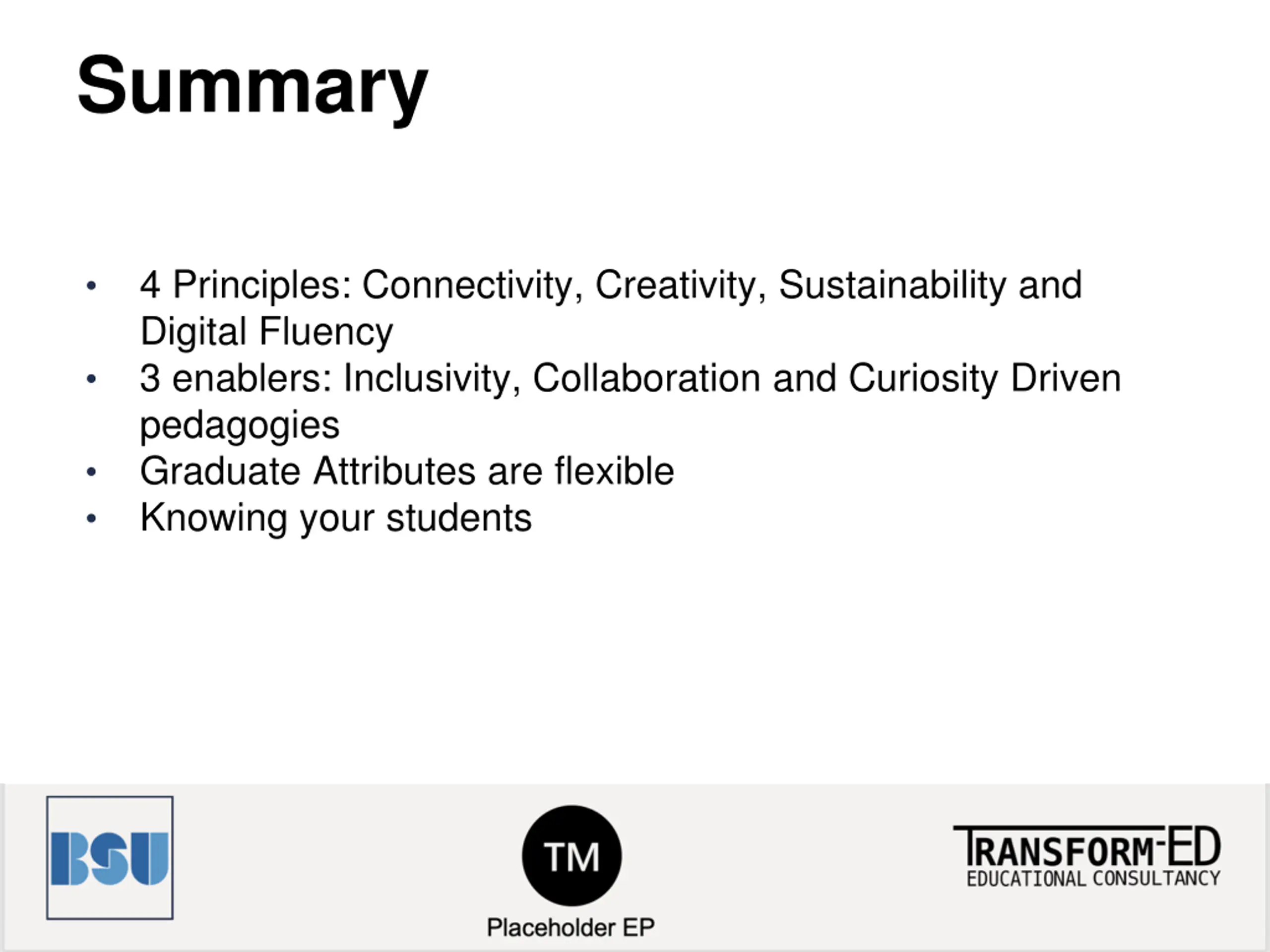 Summary

• 4 Principles: Connectivity, Creativity, Sustainability and Digital Fluency
• 3 enablers: Inclusivity, Collaboration and Curiosity Driven pedagogies
• Graduate Attributes are flexible
• Knowing your students

BSU

TM

Placeholder EP

TRANSFORM-ED
EDUCATIONAL CONSULTANCY